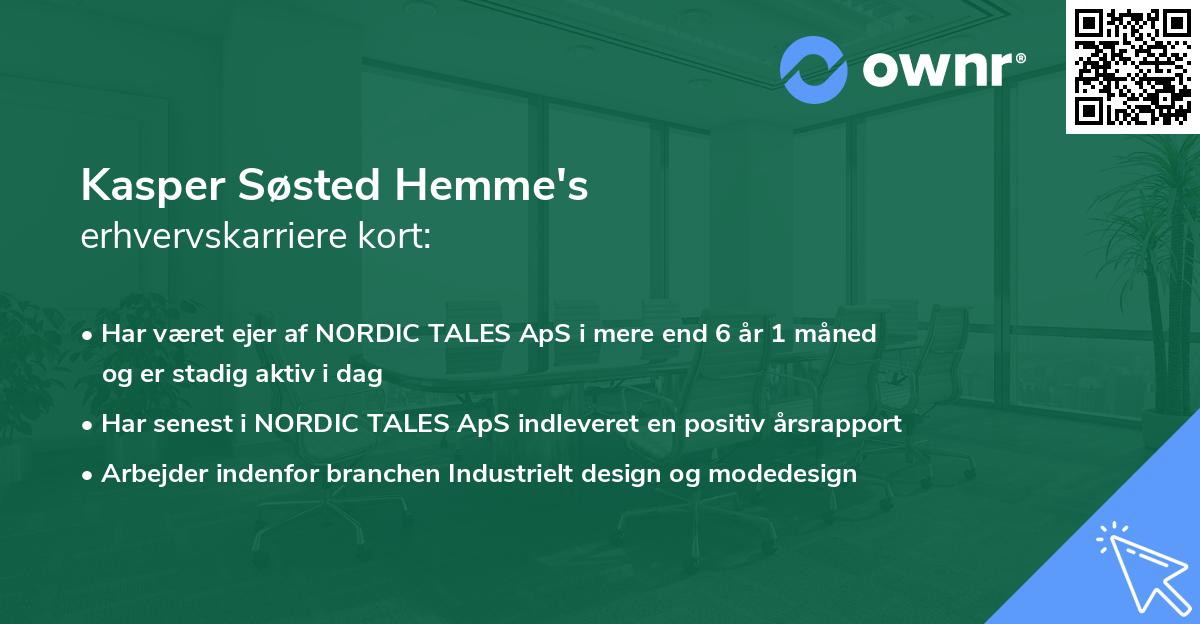 ownr®

Kasper Søsted Hemme's
erhvervskarriere kort:

• Har været ejer af NORDIC TALES ApS i mere end 6 år 1 måned og er stadig aktiv i dag
• Har senest i NORDIC TALES ApS indleveret en positiv årsrapport
• Arbejder indenfor branchen Industrielt design og modedesign